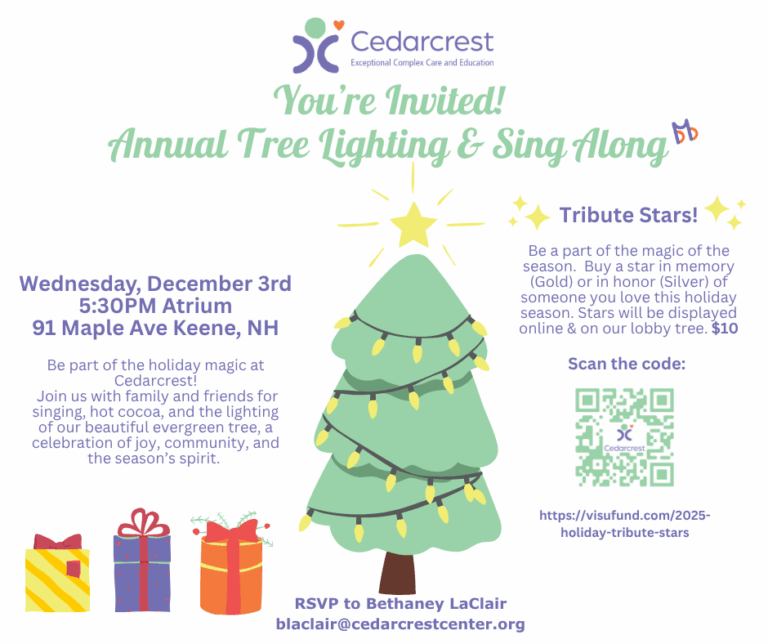 Cedarcrest
Exceptional Complex Care and Education

You're Invited!
Annual Tree Lighting & Sing Along

Wednesday, December 3rd
5:30PM Atrium
91 Maple Ave Keene, NH

Be part of the holiday magic at Cedarcrest!
Join us with family and friends for singing, hot cocoa, and the lighting of our beautiful evergreen tree, a celebration of joy, community, and the season's spirit.

Tribute Stars!

Be a part of the magic of the season. Buy a star in memory (Gold) or in honor (Silver) of someone you love this holiday season. Stars will be displayed online & on our lobby tree. $10

Scan the code:

Cedarcrest

https://visufund.com/2025-holiday-tribute-stars

RSVP to Bethaney LaClair
blaclair@cedarcrestcenter.org